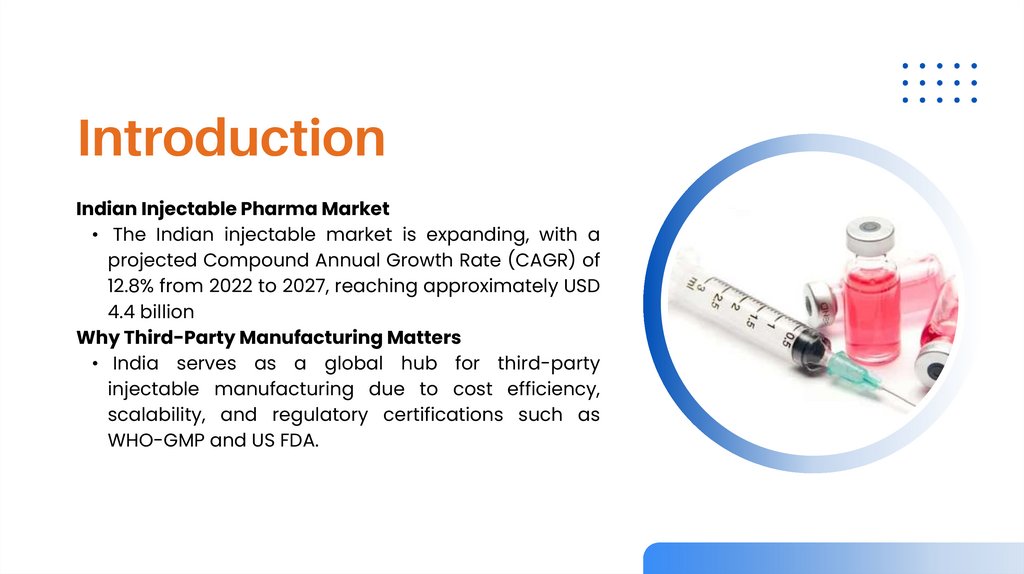 Introduction

Indian Injectable Pharma Market
• The Indian injectable market is expanding, with a projected Compound Annual Growth Rate (CAGR) of 12.8% from 2022 to 2027, reaching approximately USD 4.4 billion

Why Third-Party Manufacturing Matters
• India serves as a global hub for third-party injectable manufacturing due to cost efficiency, scalability, and regulatory certifications such as WHO-GMP and US FDA.

3
ml
2.5
2
1.5
1
0.5